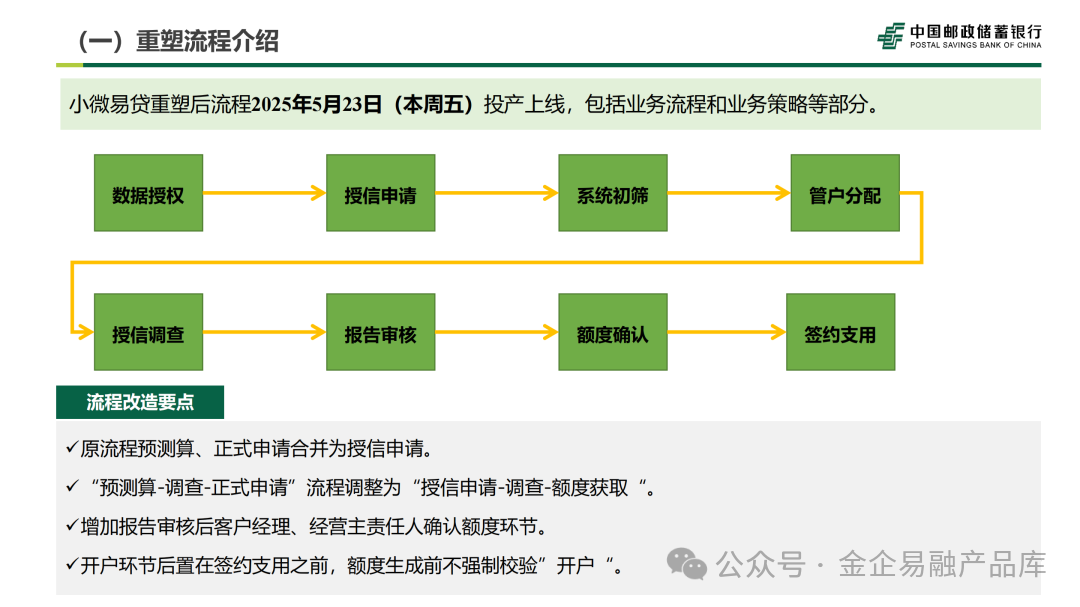 （一）重塑流程介绍

中国邮政储蓄银行
POSTAL SAVINGS BANK OF CHINA

小微易贷重塑后流程2025年5月23日（本周五）投产上线，包括业务流程和业务策略等部分。

数据授权
授信申请
系统初筛
管户分配
授信调查
报告审核
额度确认
签约支用

流程改造要点

✓原流程预测算、正式申请合并为授信申请。
✓“预测算-调查-正式申请”流程调整为“授信申请-调查-额度获取“。
✓增加报告审核后客户经理、经营主责任人确认额度环节。
✓开户环节后置在签约支用之前，额度生成前不强制校验”开户“。

公众号 · 金企易融产品库